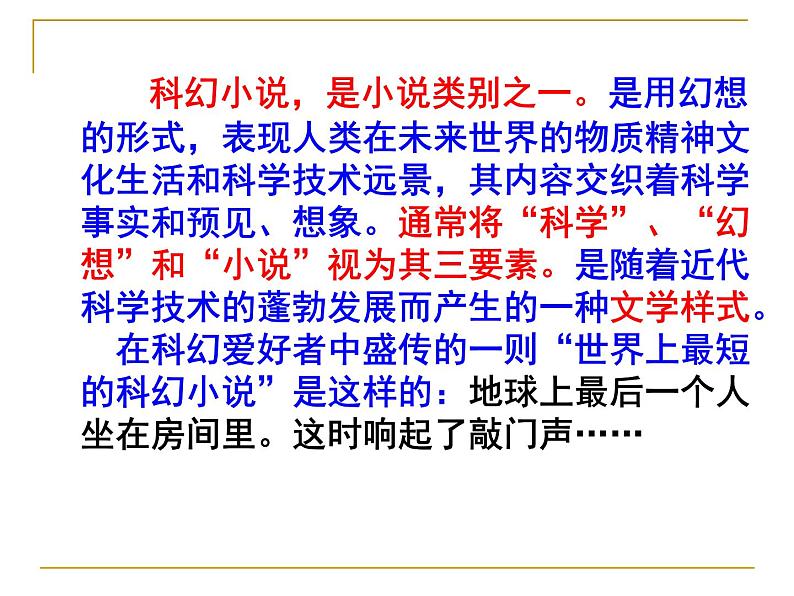 科幻小说，是小说类别之一。是用幻想的形式，表现人类在未来世界的物质精神文化生活和科学技术远景，其内容交织着科学事实和预见、想象。通常将“科学”、“幻想”和“小说”视为其三要素。是随着近代科学技术的蓬勃发展而产生的一种文学样式。

在科幻爱好者中盛传的一则“世界上最短的科幻小说”是这样的：地球上最后一个人坐在房间里。这时响起了敲门声……